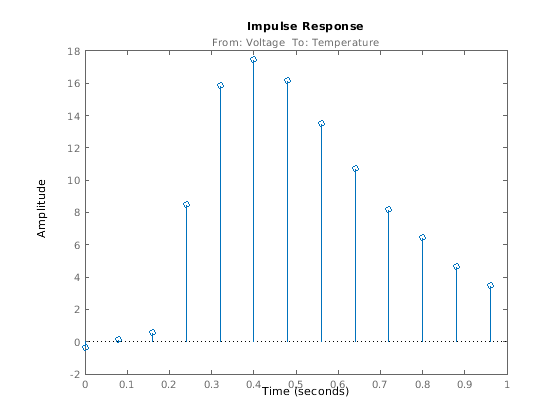 Impulse Response

From: Voltage To: Temperature

Amplitude

18
16
14
12
10
8
6
4
2
0
-2

0 0.1 0.2 0.3 0.4 0.5 0.6 0.7 0.8 0.9 1

Time (seconds)